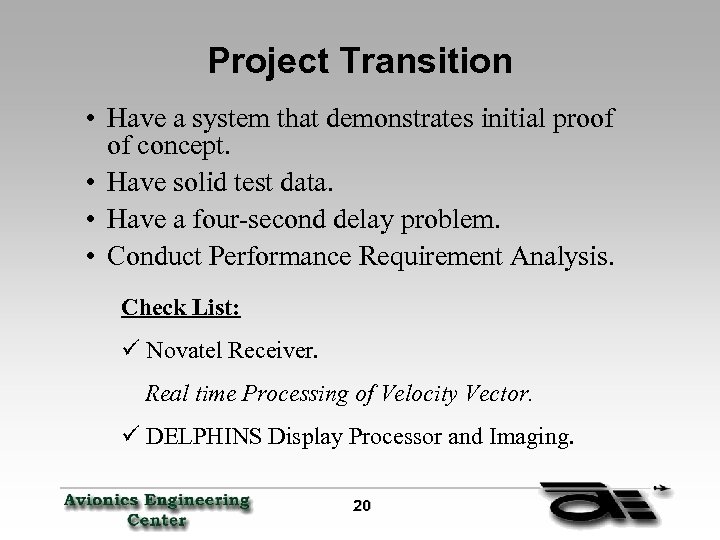 Project Transition

• Have a system that demonstrates initial proof of concept.
• Have solid test data.
• Have a four-second delay problem.
• Conduct Performance Requirement Analysis.

Check List:

✓ Novatel Receiver.

Real time Processing of Velocity Vector.

✓ DELPHINS Display Processor and Imaging.

Avionics Engineering Center

20